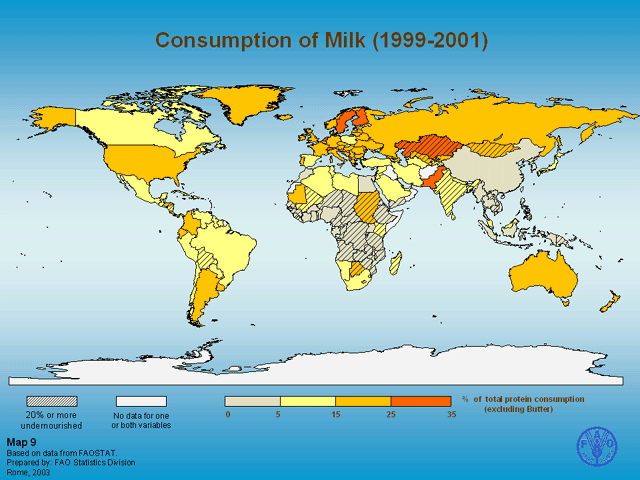 Consumption of Milk (1999-2001)

20% or more undernourished

No data for one or both variables

0 5 15 25 35

% of total protein consumption (excluding Butter)

Map 9
Based on data from FAOSTAT.
Prepared by: FAO Statistics Division
Rome, 2003

FAO